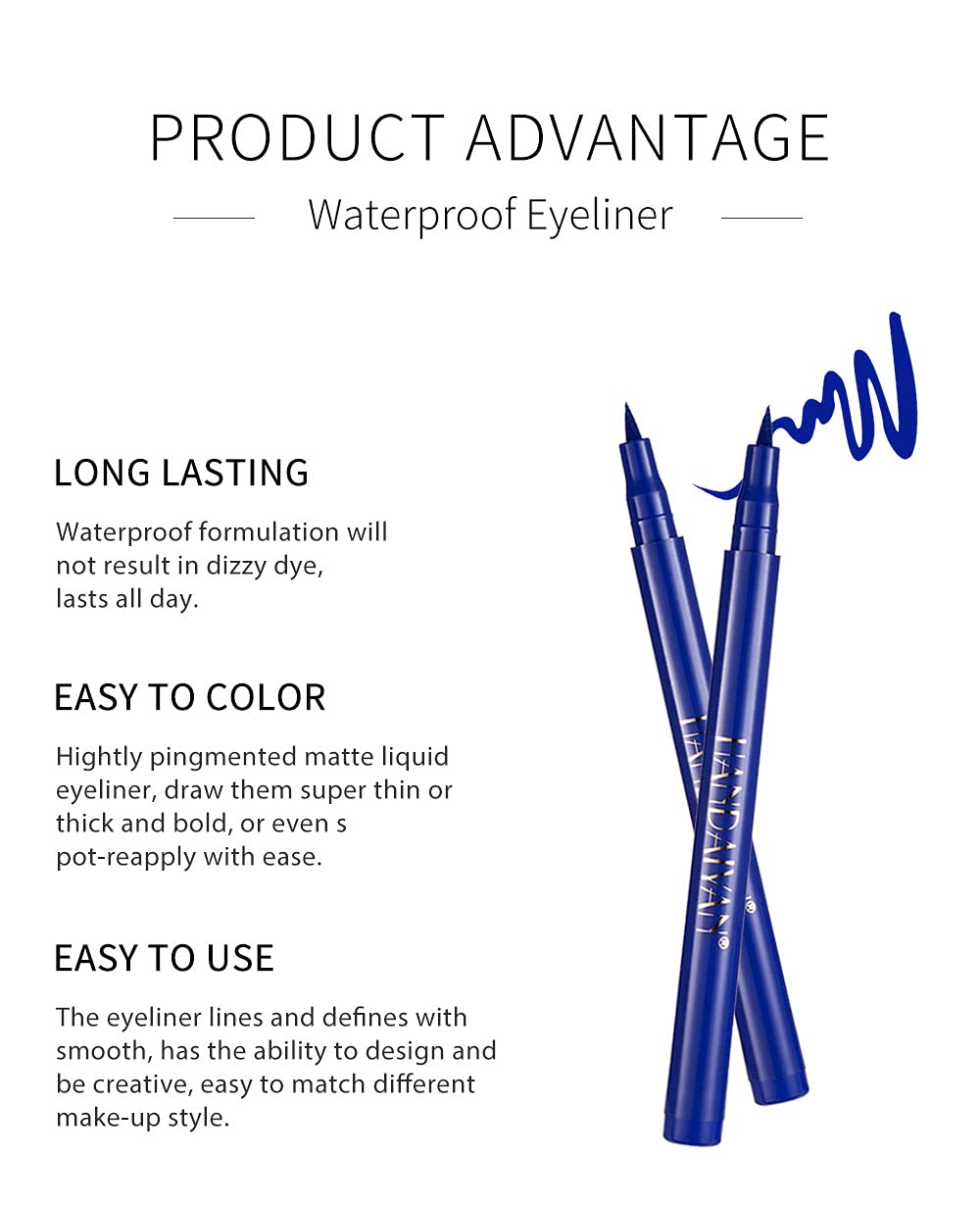 PRODUCT ADVANTAGE

Waterproof Eyeliner

LONG LASTING

Waterproof formulation will not result in dizzy dye, lasts all day.

EASY TO COLOR

Hightly pingmented matte liquid eyeliner, draw them super thin or thick and bold, or even s pot-reapply with ease.

EASY TO USE

The eyeliner lines and defines with smooth, has the ability to design and be creative, easy to match different make-up style.

HANDAIYAN